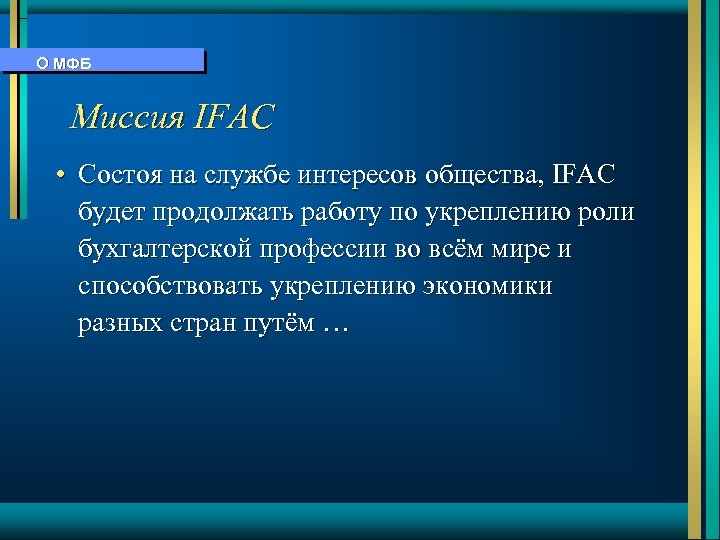 О МФБ

Миссия IFAC

• Состоя на службе интересов общества, IFAC будет продолжать работу по укреплению роли бухгалтерской профессии во всём мире и способствовать укреплению экономики разных стран путём …